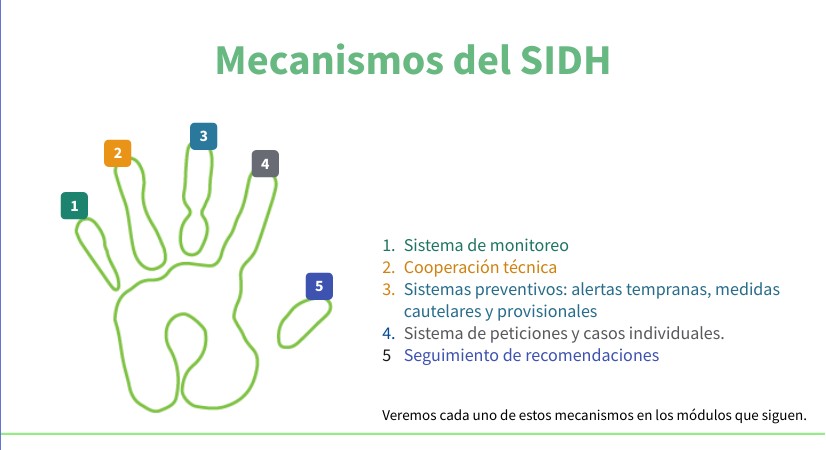 Mecanismos del SIDH

1

2

3

4

5

1. Sistema de monitoreo
2. Cooperación técnica
3. Sistemas preventivos: alertas tempranas, medidas cautelares y provisionales
4. Sistema de peticiones y casos individuales.
5 Seguimiento de recomendaciones

Veremos cada uno de estos mecanismos en los módulos que siguen.